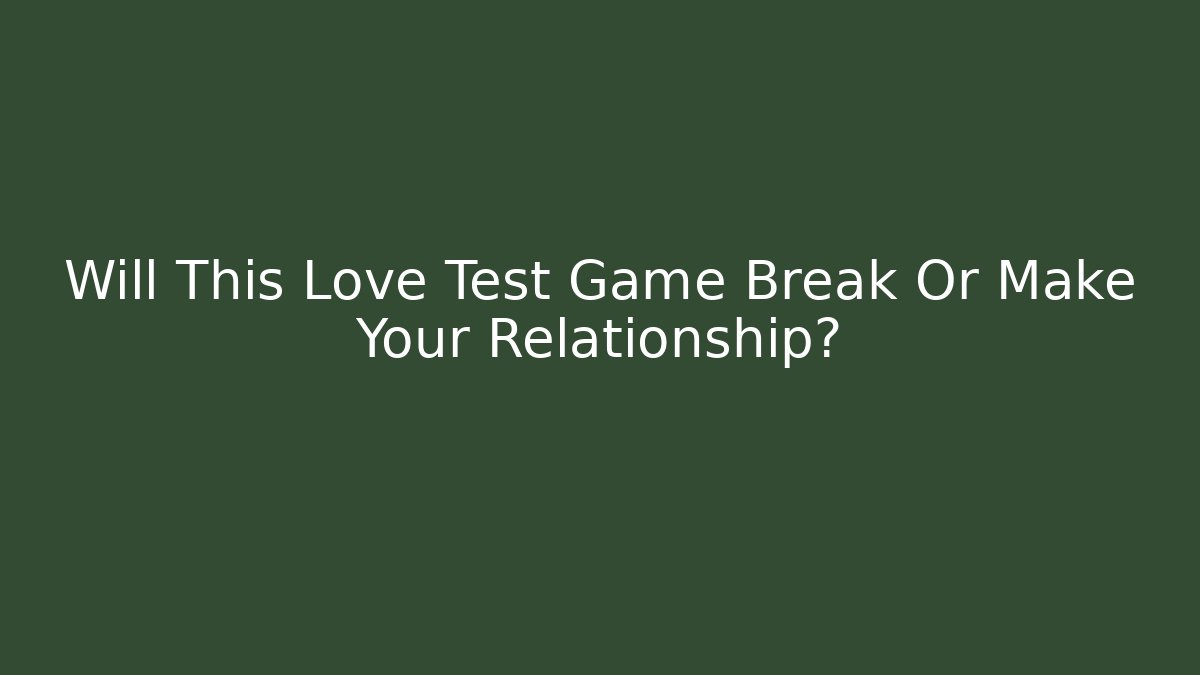 Will This Love Test Game Break Or Make Your Relationship?